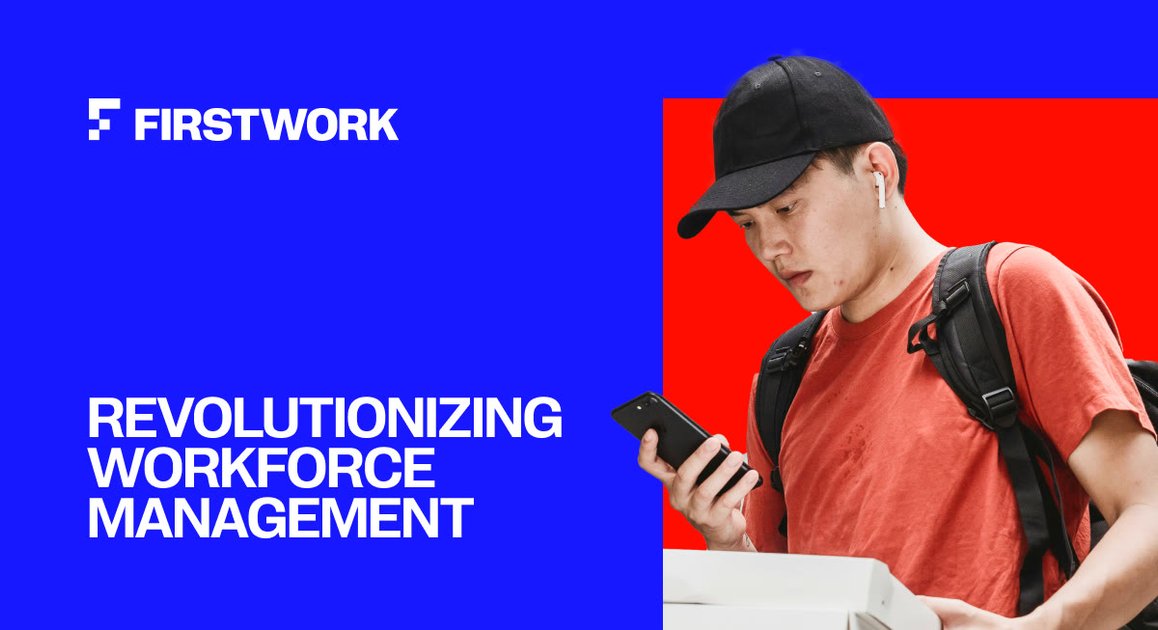 FIRSTWORK

REVOLUTIONIZING WORKFORCE MANAGEMENT